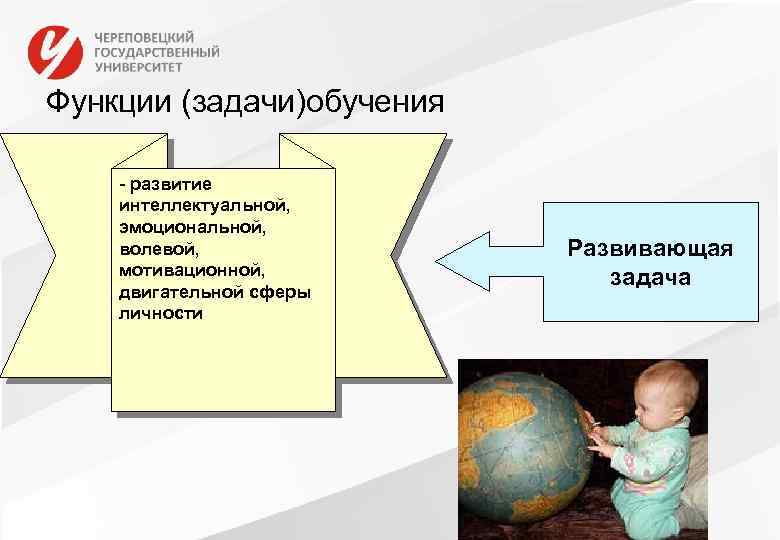 ЧЕРЕПОВЕЦКИЙ ГОСУДАРСТВЕННЫЙ УНИВЕРСИТЕТ

Функции (задачи)обучения

- развитие интеллектуальной, эмоциональной, волевой, мотивационной, двигательной сферы личности

Развивающая задача